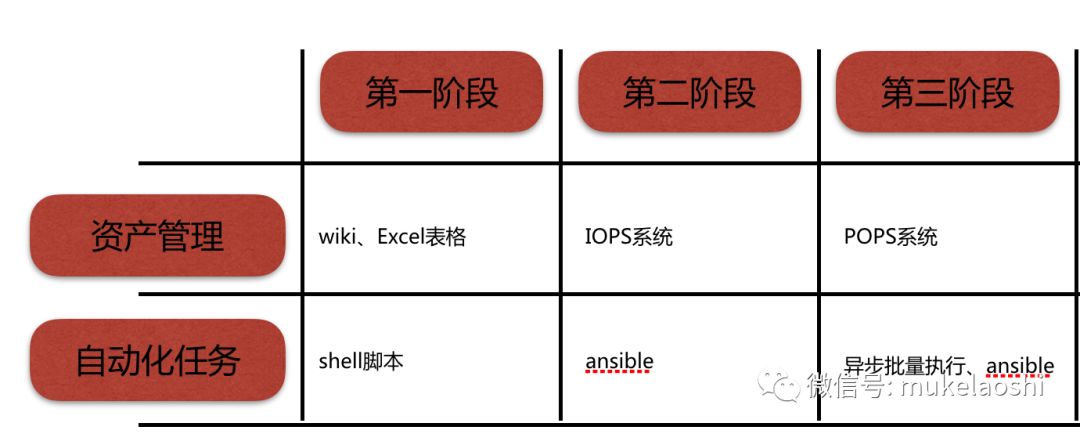 |  | 第一阶段 | 第二阶段 | 第三阶段 |
|---|---|---|---|
| 资产管理 | wiki、Excel表格 | IOPS系统 | POPS系统 |
| 自动化任务 | shell脚本 | ansible | 异步批量执行、ansible |

微信号: mukelaoshi